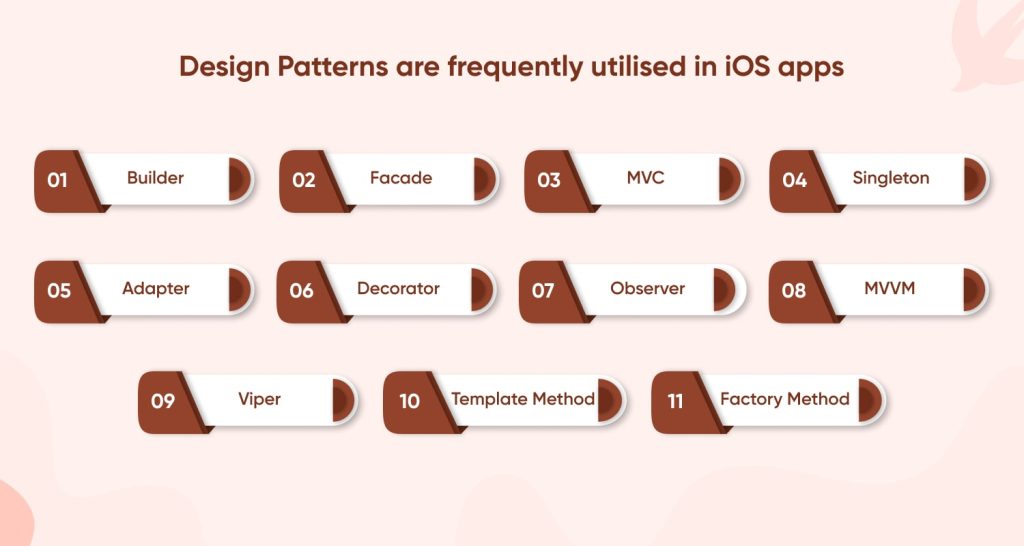 Design Patterns are frequently utilised in iOS apps

01 Builder

02 Facade

03 MVC

04 Singleton

05 Adapter

06 Decorator

07 Observer

08 MVVM

09 Viper

10 Template Method

11 Factory Method